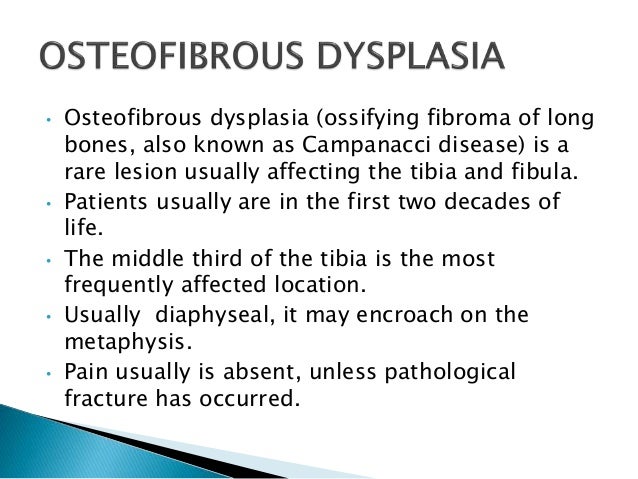 OSTEOFIBROUS DYSPLASIA

• Osteofibrous dysplasia (ossifying fibroma of long bones, also known as Campanacci disease) is a rare lesion usually affecting the tibia and fibula.
• Patients usually are in the first two decades of life.
• The middle third of the tibia is the most frequently affected location.
• Usually diaphyseal, it may encroach on the metaphysis.
• Pain usually is absent, unless pathological fracture has occurred.